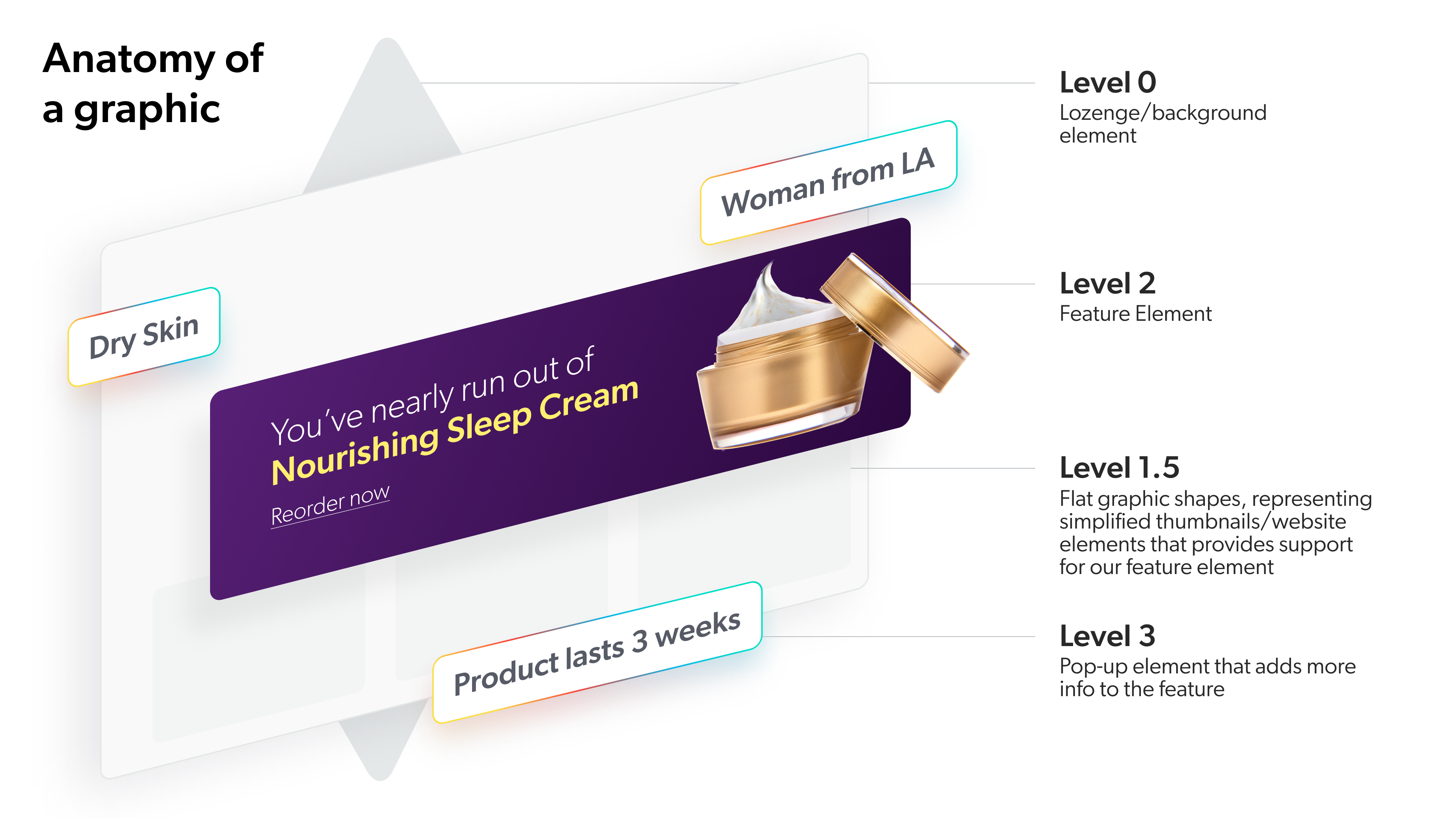 Anatomy of a graphic

Woman from LA

Dry Skin

You've nearly run out of
Nourishing Sleep Cream

Reorder now

Product lasts 3 weeks

Level 0
Lozenge/background element

Level 2
Feature Element

Level 1.5
Flat graphic shapes, representing simplified thumbnails/website elements that provides support for our feature element

Level 3
Pop-up element that adds more info to the feature